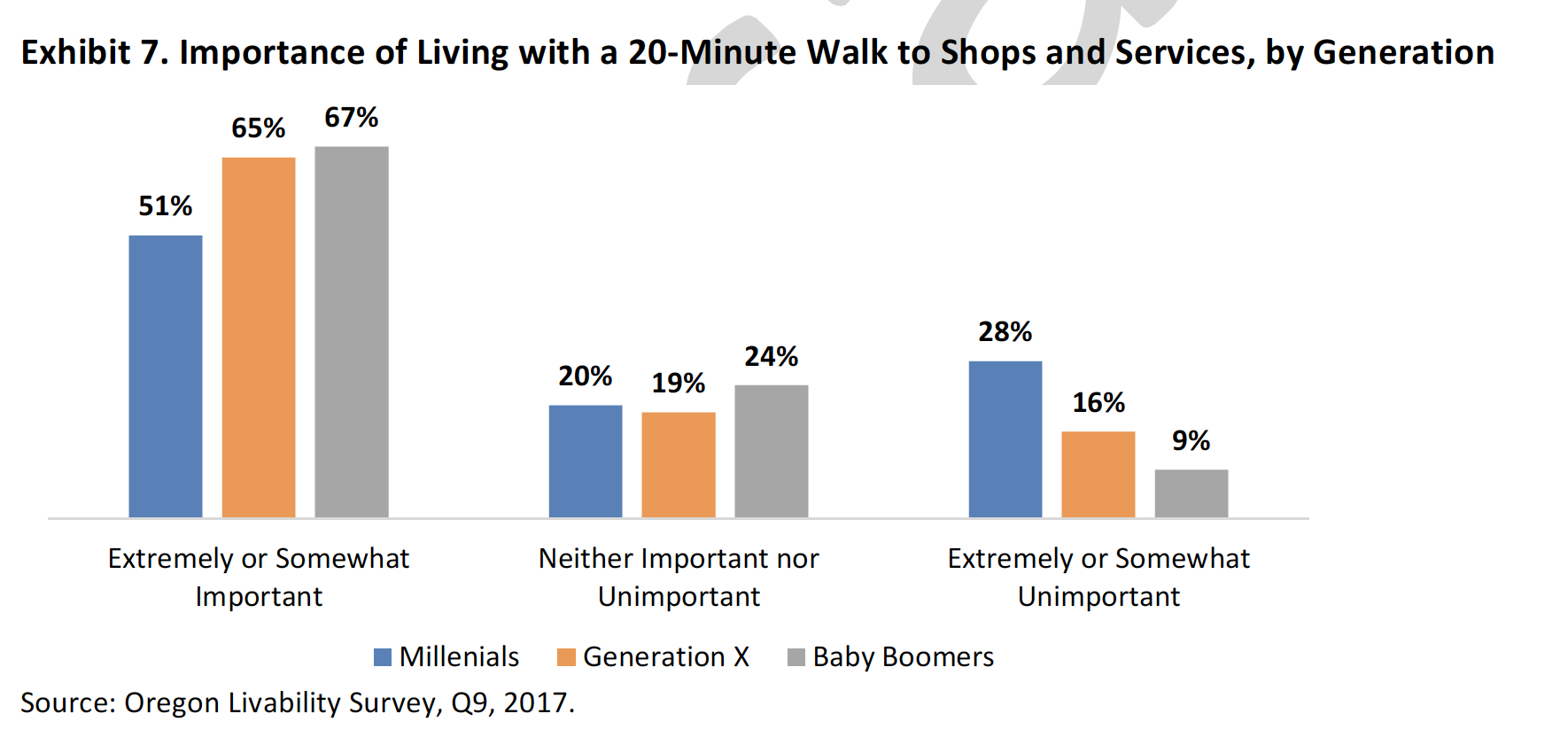 Exhibit 7. Importance of Living with a 20-Minute Walk to Shops and Services, by Generation

51%
65%
67%
20%
19%
24%
28%
16%
9%

Extremely or Somewhat Important
Neither Important nor Unimportant
Extremely or Somewhat Unimportant

Millenials Generation X Baby Boomers

Source: Oregon Livability Survey, Q9, 2017.